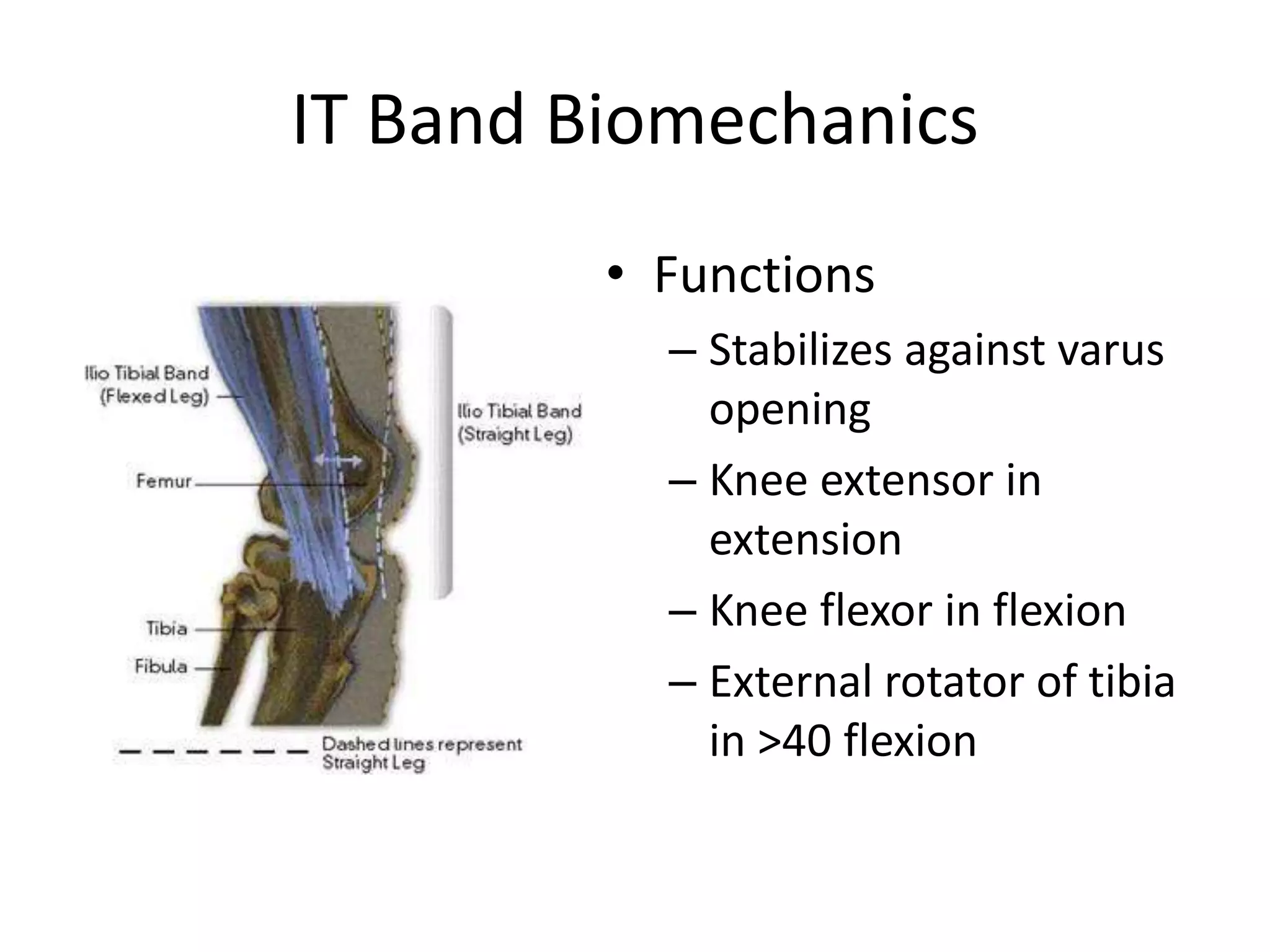 IT Band Biomechanics

Ilio Tibial Band (Flexed Leg)

Ilio Tibial Band (Straight Leg)

Femur

Tibia

Fibula

Dashed lines represent Straight Leg

• Functions
– Stabilizes against varus opening
– Knee extensor in extension
– Knee flexor in flexion
– External rotator of tibia in >40 flexion